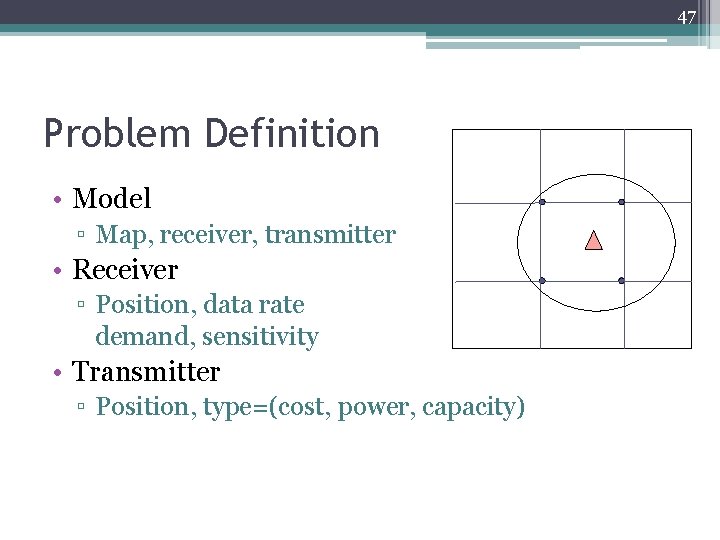 47

Problem Definition

• Model
▫ Map, receiver, transmitter
• Receiver
▫ Position, data rate demand, sensitivity
• Transmitter
▫ Position, type=(cost, power, capacity)